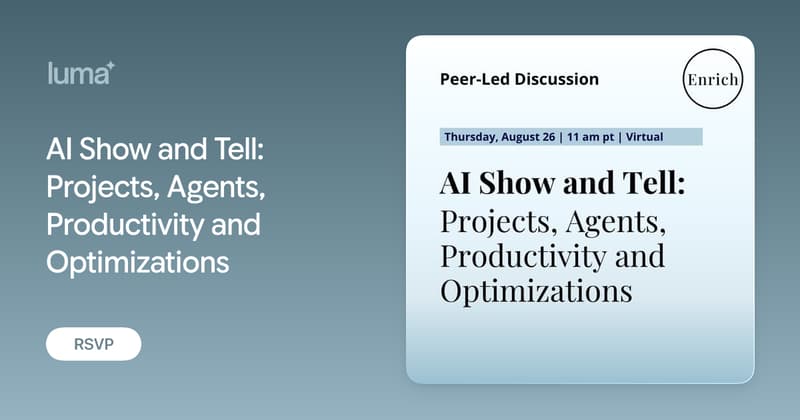 luma

AI Show and Tell: Projects, Agents, Productivity and Optimizations

RSVP

Peer-Led Discussion

Enrich

Thursday, August 26 | 11 am pt | Virtual

AI Show and Tell:
Projects, Agents, Productivity and Optimizations